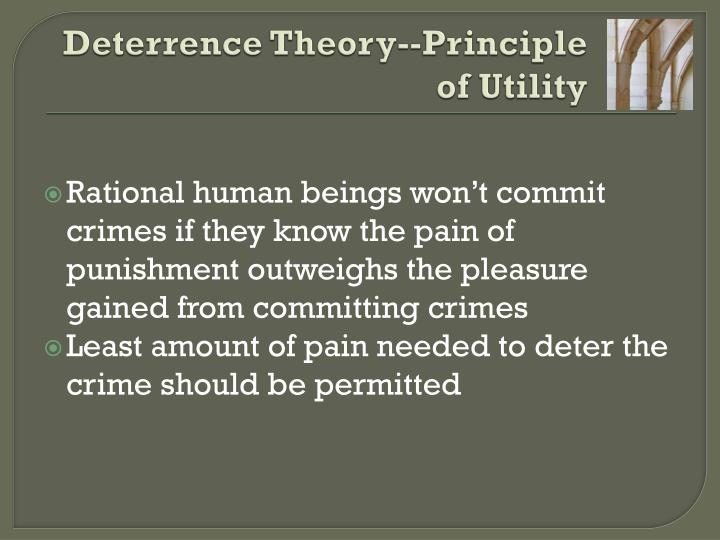 Deterrence Theory--Principle of Utility

Rational human beings won't commit crimes if they know the pain of punishment outweighs the pleasure gained from committing crimes

Least amount of pain needed to deter the crime should be permitted